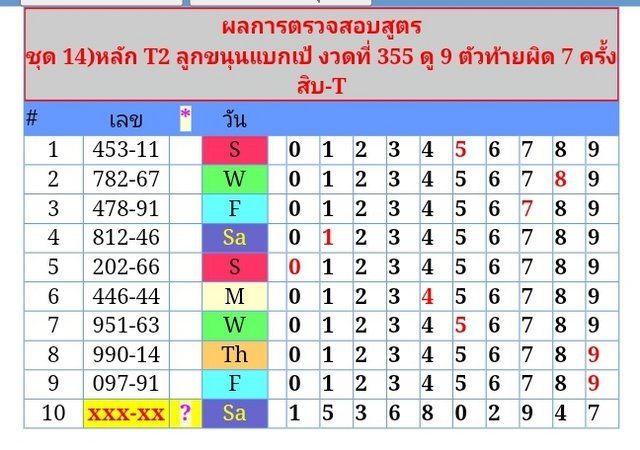 ผลการตรวจสอบสูตร
ชุด 14)หลัก T2 ลูกขนุนแบกเป้ งวดที่ 355 ดู 9 ตัวท้ายผิด 7 ครั้ง
สิบ-T

| # | เลข | * | วัน | | | | | | | | | | |
|---|---|---|---|---|---|---|---|---|---|---|---|---|---|
| 1 | 453-11 | | S | 0 | 1 | 2 | 3 | 4 | 5 | 6 | 7 | 8 | 9 |
| 2 | 782-67 | | W | 0 | 1 | 2 | 3 | 4 | 5 | 6 | 7 | 8 | 9 |
| 3 | 478-91 | | F | 0 | 1 | 2 | 3 | 4 | 5 | 6 | 7 | 8 | 9 |
| 4 | 812-46 | | Sa | 0 | 1 | 2 | 3 | 4 | 5 | 6 | 7 | 8 | 9 |
| 5 | 202-66 | | S | 0 | 1 | 2 | 3 | 4 | 5 | 6 | 7 | 8 | 9 |
| 6 | 446-44 | | M | 0 | 1 | 2 | 3 | 4 | 5 | 6 | 7 | 8 | 9 |
| 7 | 951-63 | | W | 0 | 1 | 2 | 3 | 4 | 5 | 6 | 7 | 8 | 9 |
| 8 | 990-14 | | Th | 0 | 1 | 2 | 3 | 4 | 5 | 6 | 7 | 8 | 9 |
| 9 | 097-91 | | F | 0 | 1 | 2 | 3 | 4 | 5 | 6 | 7 | 8 | 9 |
| 10 | xxx-xx | ? | Sa | 1 | 5 | 3 | 6 | 8 | 0 | 2 | 9 | 4 | 7 |